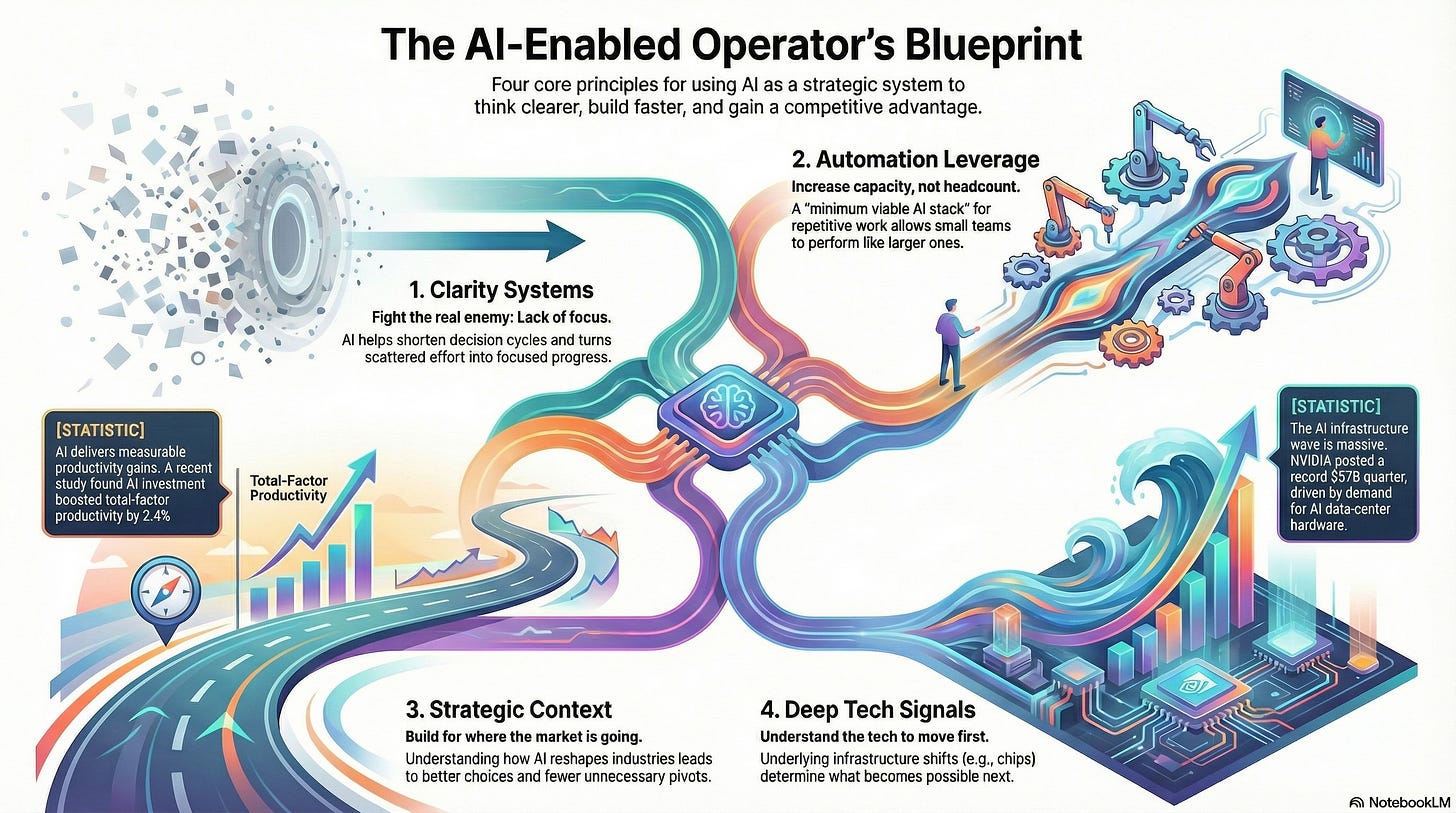 The AI-Enabled Operator's Blueprint

Four core principles for using AI as a strategic system to think clearer, build faster, and gain a competitive advantage.

2. Automation Leverage

Increase capacity, not headcount.

A "minimum viable AI stack" for repetitive work allows small teams to perform like larger ones.

1. Clarity Systems

Fight the real enemy: Lack of focus.

AI helps shorten decision cycles and turns scattered effort into focused progress.

[STATISTIC]

AI delivers measurable productivity gains. A recent study found AI investment boosted total-factor productivity by 2.4%

Total-Factor Productivity

[STATISTIC]

The AI infrastructure wave is massive. NVIDIA posted a record $57B quarter, driven by demand for AI data-center hardware.

3. Strategic Context

Build for where the market is going.

Understanding how AI reshapes industries leads to better choices and fewer unnecessary pivots.

4. Deep Tech Signals

Understand the tech to move first.

Underlying infrastructure shifts (e.g., chips) determine what becomes possible next.

NotebookLM